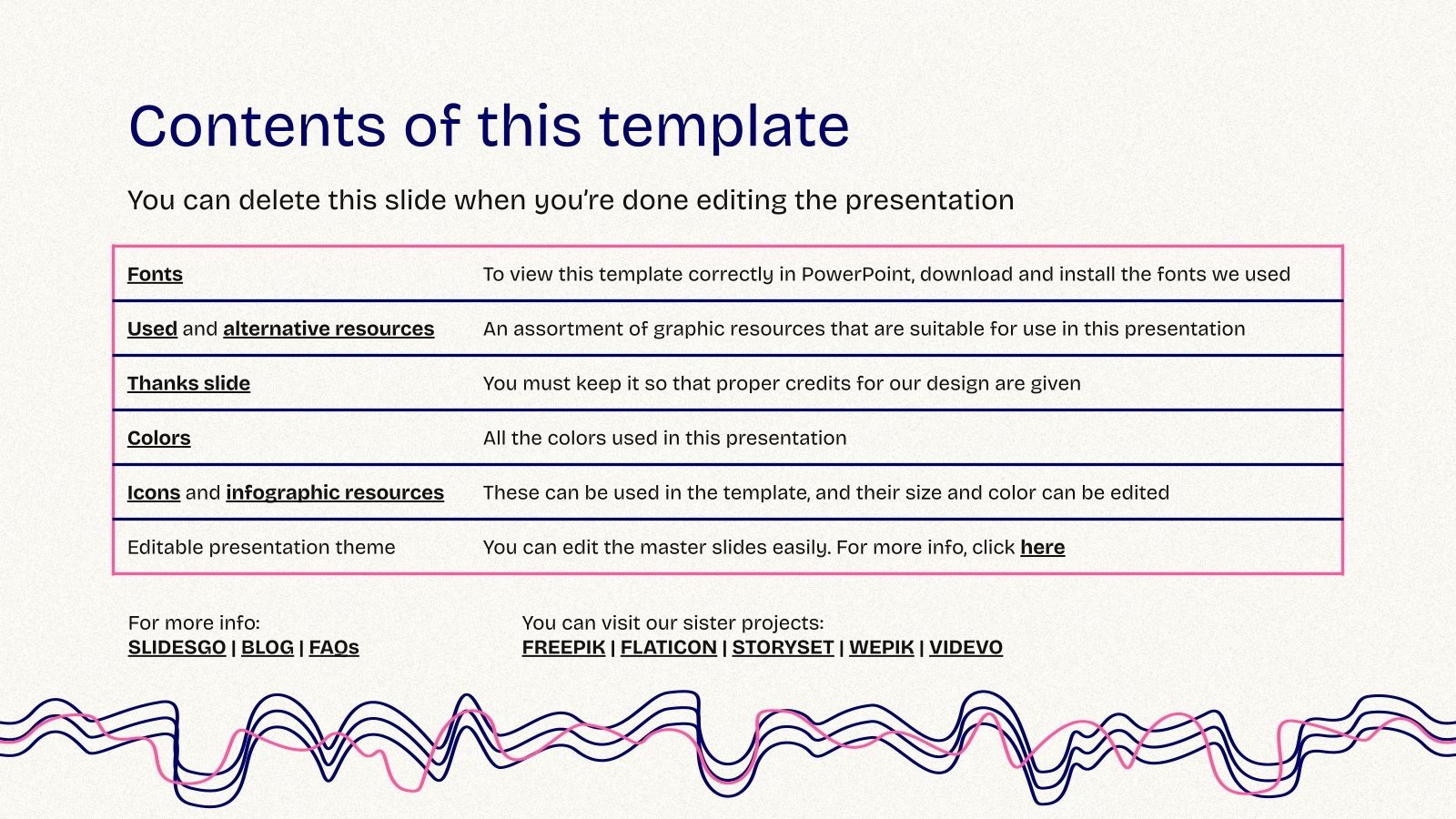 Contents of this template

You can delete this slide when you're done editing the presentation

| | |
|---|---|
| Fonts | To view this template correctly in PowerPoint, download and install the fonts we used |
| Used and alternative resources | An assortment of graphic resources that are suitable for use in this presentation |
| Thanks slide | You must keep it so that proper credits for our design are given |
| Colors | All the colors used in this presentation |
| Icons and infographic resources | These can be used in the template, and their size and color can be edited |
| Editable presentation theme | You can edit the master slides easily. For more info, click here |

For more info:
SLIDESGO | BLOG | FAQs

You can visit our sister projects:
FREEPIK | FLATICON | STORYSET | WEPIK | VIDEVO